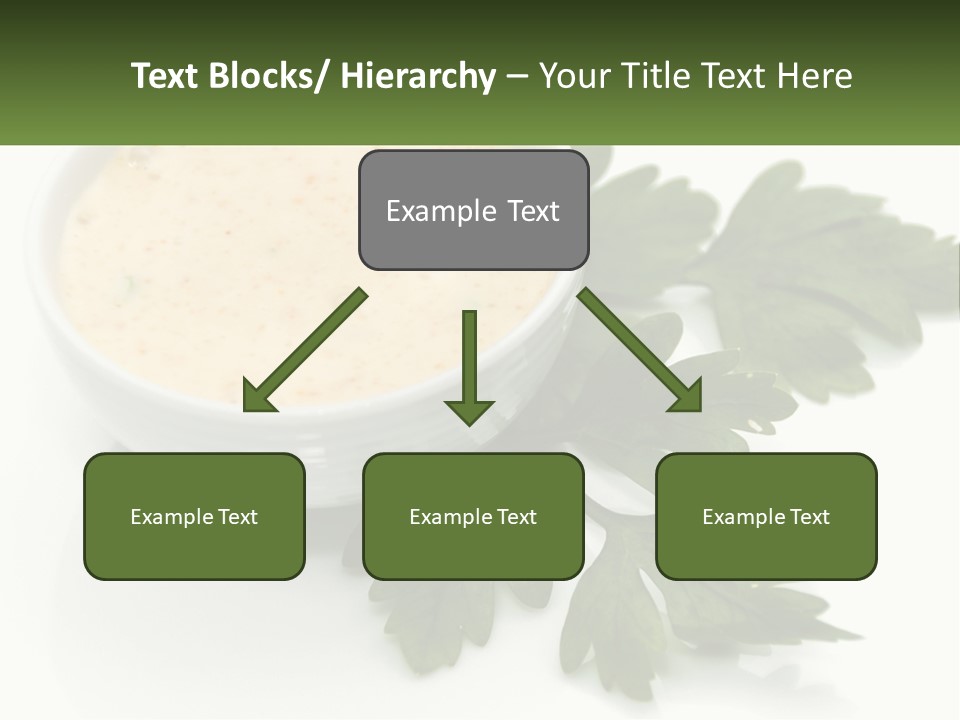 Text Blocks/ Hierarchy – Your Title Text Here

Example Text

Example Text

Example Text

Example Text